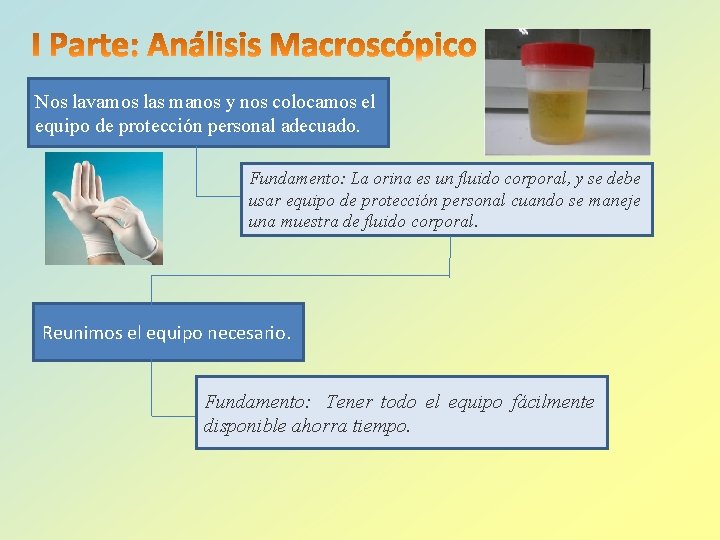 I Parte: Análisis Macroscópico

Nos lavamos las manos y nos colocamos el equipo de protección personal adecuado.

Fundamento: La orina es un fluido corporal, y se debe usar equipo de protección personal cuando se maneje una muestra de fluido corporal.

Reunimos el equipo necesario.

Fundamento: Tener todo el equipo fácilmente disponible ahorra tiempo.